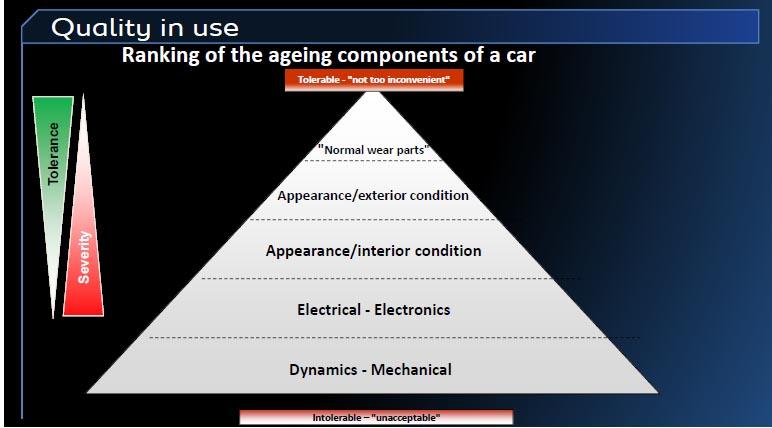 Quality in use

Ranking of the ageing components of a car

Tolerable - "not too inconvenient"

Tolerance

Severity

"Normal wear parts"

Appearance/exterior condition

Appearance/interior condition

Electrical - Electronics

Dynamics - Mechanical

Intolerable – "unacceptable"